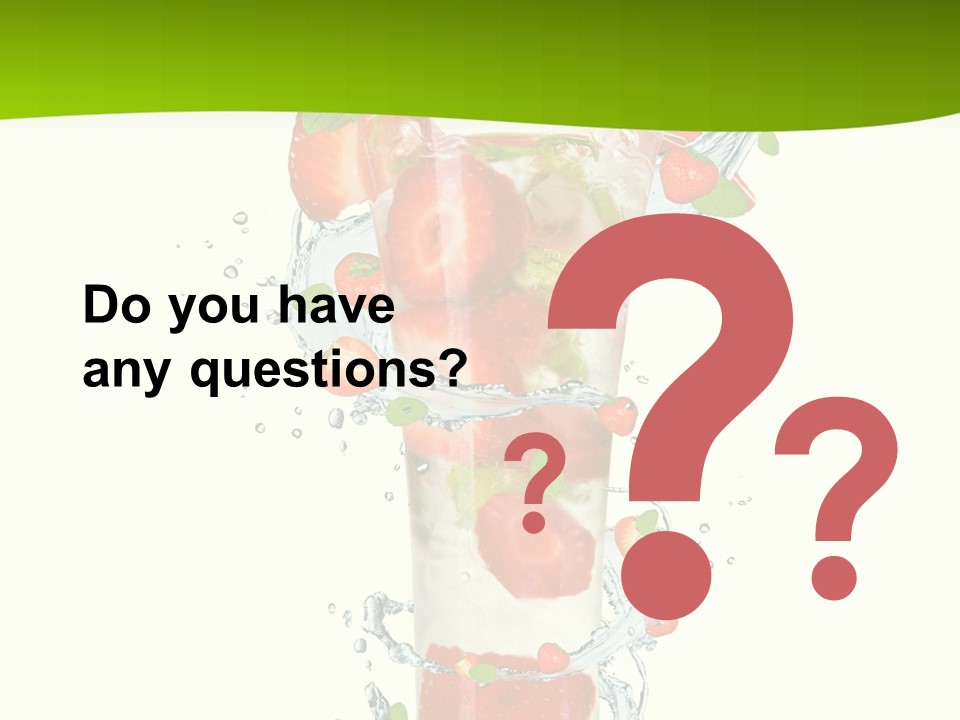 Do you have any questions?

?
?
?